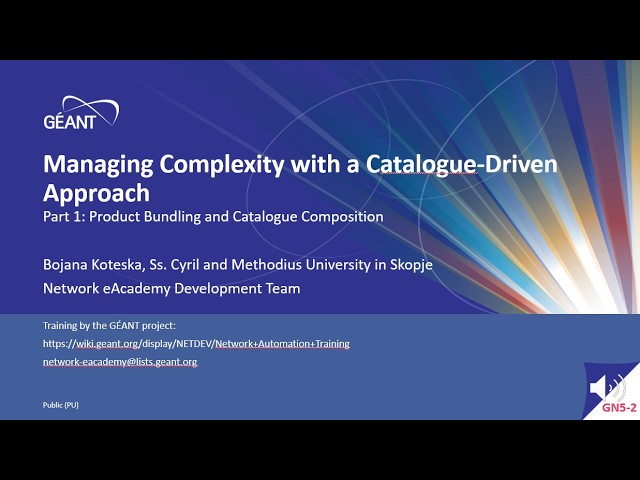 GÉANT

Managing Complexity with a Catalogue-Driven Approach
Part 1: Product Bundling and Catalogue Composition

Bojana Koteska, Ss. Cyril and Methodius University in Skopje
Network eAcademy Development Team

Training by the GÉANT project:
https://wiki.geant.org/display/NETDEV/Network+Automation+Training
network-eacademy@lists.geant.org

Public (PU)

GN5-2